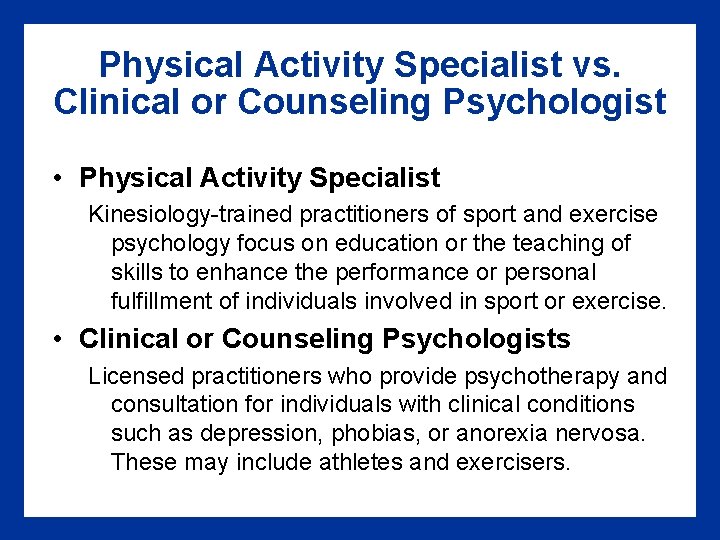 Physical Activity Specialist vs. Clinical or Counseling Psychologist

• Physical Activity Specialist

Kinesiology-trained practitioners of sport and exercise psychology focus on education or the teaching of skills to enhance the performance or personal fulfillment of individuals involved in sport or exercise.

• Clinical or Counseling Psychologists

Licensed practitioners who provide psychotherapy and consultation for individuals with clinical conditions such as depression, phobias, or anorexia nervosa. These may include athletes and exercisers.